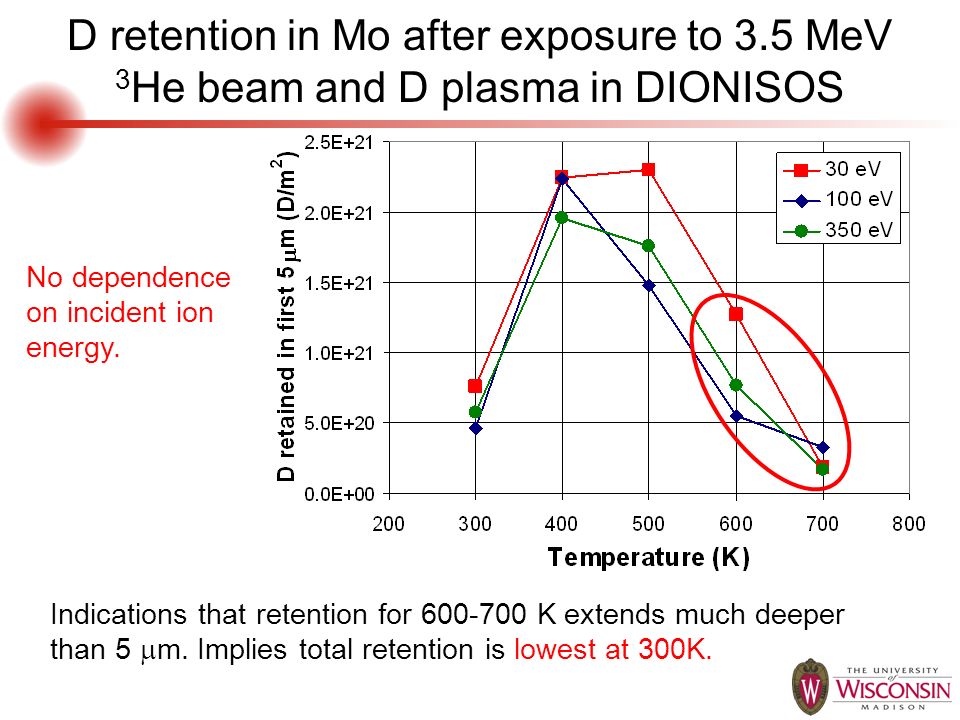 D retention in Mo after exposure to 3.5 MeV $^3$He beam and D plasma in DIONISOS

No dependence on incident ion energy.

D retained in first 5 $\mu$m (D/m$^2$)

2.5E+21
2.0E+21
1.5E+21
1.0E+21
5.0E+20
0.0E+00

200 300 400 500 600 700 800

Temperature (K)

30 eV
100 eV
350 eV

Indications that retention for 600-700 K extends much deeper than 5 $\mu$m. Implies total retention is lowest at 300K.

THE UNIVERSITY of WISCONSIN MADISON